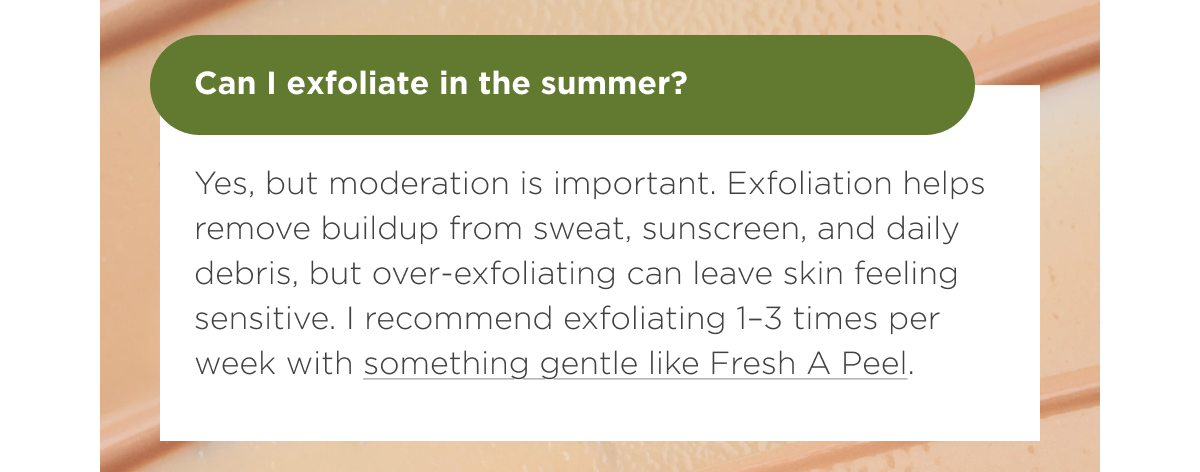 Can I exfoliate in the summer?

Yes, but moderation is important. Exfoliation helps remove buildup from sweat, sunscreen, and daily debris, but over-exfoliating can leave skin feeling sensitive. I recommend exfoliating 1–3 times per week with something gentle like Fresh A Peel.